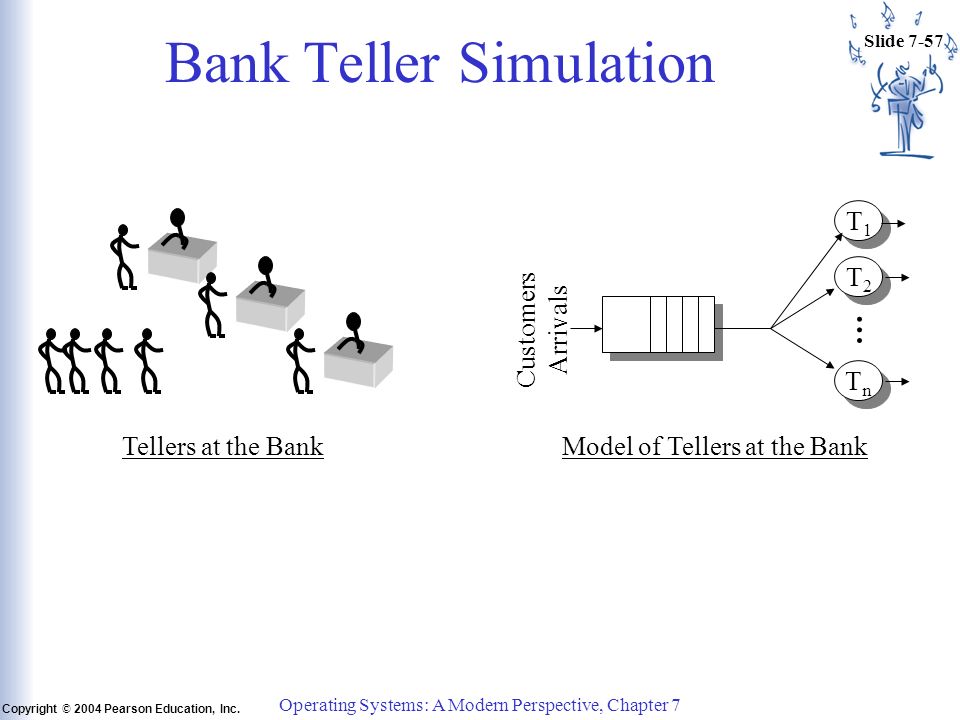 Bank Teller Simulation

Slide 7-57

Customers Arrivals

$T_1$

$T_2$

...

$T_n$

Tellers at the Bank

Model of Tellers at the Bank

Copyright © 2004 Pearson Education, Inc.

Operating Systems: A Modern Perspective, Chapter 7